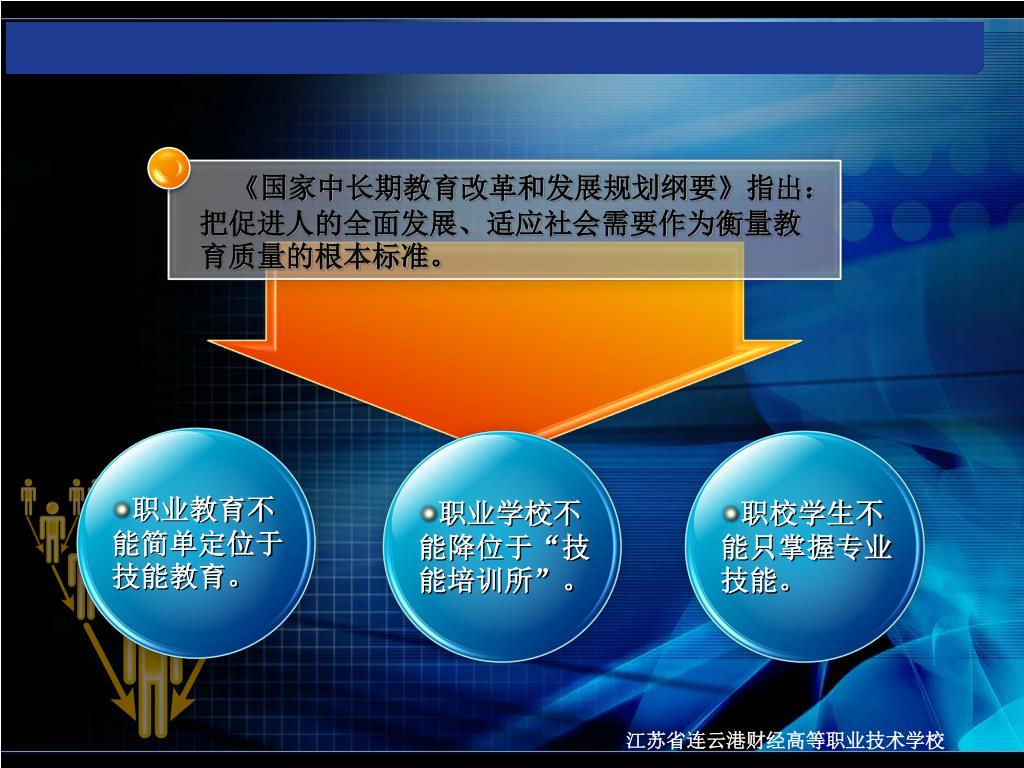 《国家中长期教育改革和发展规划纲要》指出：把促进人的全面发展、适应社会需要作为衡量教育质量的根本标准。

职业教育不能简单定位于技能教育。

职业学校不能降位于“技能培训所”。

职校学生不能只掌握专业技能。

江苏省连云港财经高等职业技术学校